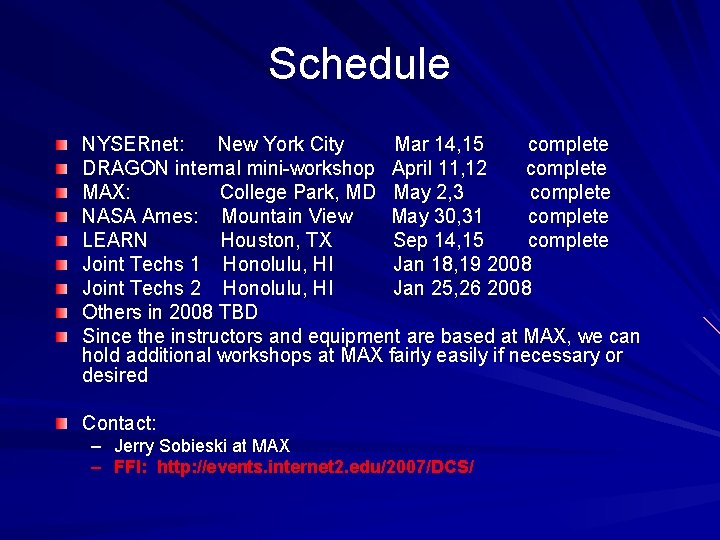 Schedule

NYSERnet: New York City Mar 14,15 complete
DRAGON internal mini-workshop April 11,12 complete
MAX: College Park, MD May 2,3 complete
NASA Ames: Mountain View May 30,31 complete
LEARN Houston, TX Sep 14,15 complete
Joint Techs 1 Honolulu, HI Jan 18,19 2008
Joint Techs 2 Honolulu, HI Jan 25,26 2008
Others in 2008 TBD
Since the instructors and equipment are based at MAX, we can hold additional workshops at MAX fairly easily if necessary or desired

Contact:
– Jerry Sobieski at MAX
– FFI: http://events.internet2.edu/2007/DCS/